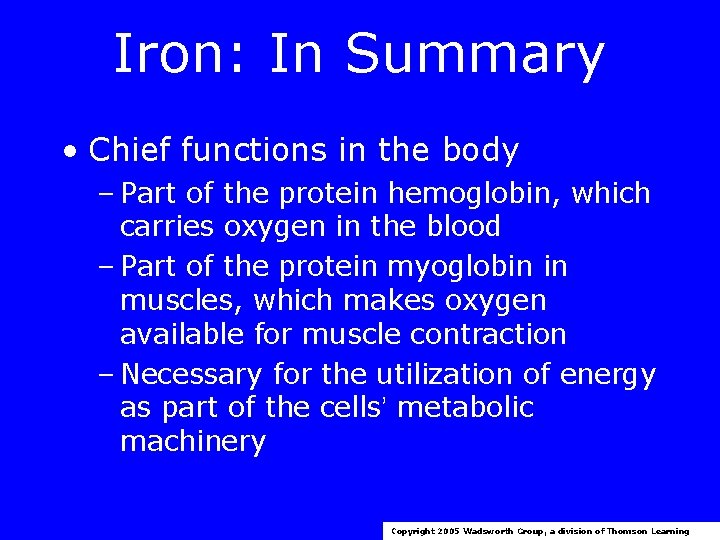 Iron: In Summary

• Chief functions in the body
– Part of the protein hemoglobin, which carries oxygen in the blood
– Part of the protein myoglobin in muscles, which makes oxygen available for muscle contraction
– Necessary for the utilization of energy as part of the cells' metabolic machinery

Copyright 2005 Wadsworth Group, a division of Thomson Learning